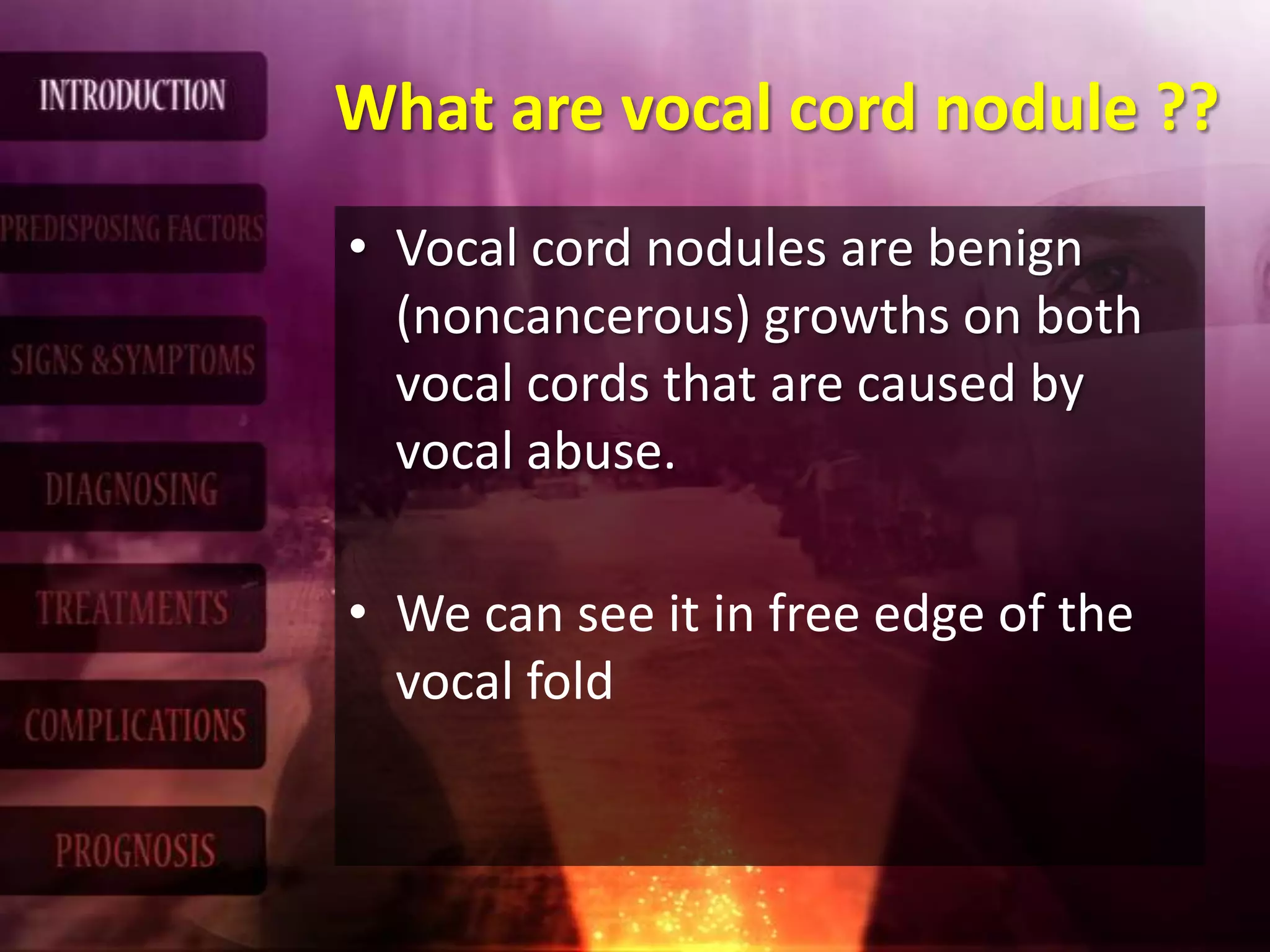 INTRODUCTION

PREDISPOSING FACTORS

SIGNS &SYMPTOMS

DIAGNOSING

TREATMENTS

COMPLICATIONS

PROGNOSIS

What are vocal cord nodule ??

• Vocal cord nodules are benign (noncancerous) growths on both vocal cords that are caused by vocal abuse.

• We can see it in free edge of the vocal fold